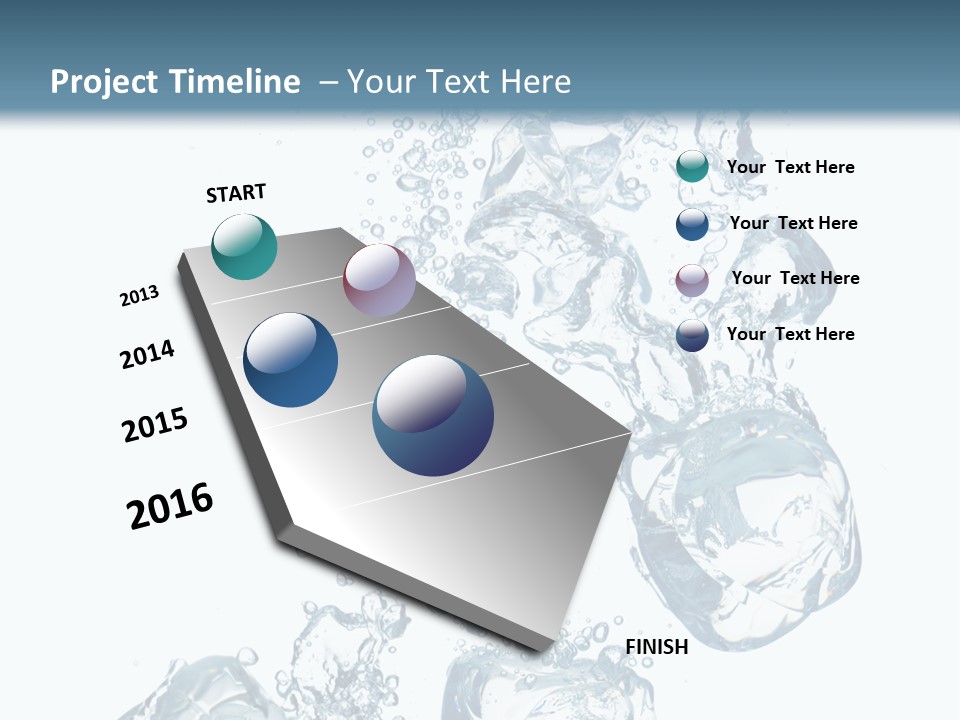 Project Timeline – Your Text Here

START

2013

2014

2015

2016

FINISH

Your Text Here

Your Text Here

Your Text Here

Your Text Here